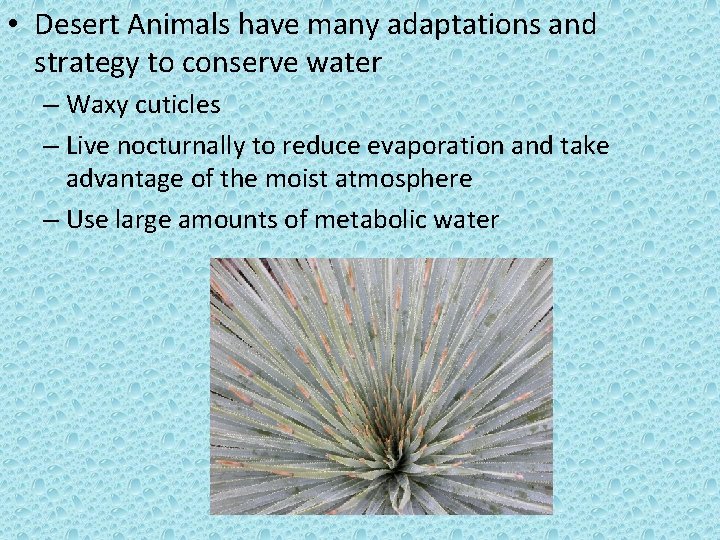 • Desert Animals have many adaptations and strategy to conserve water

– Waxy cuticles

– Live nocturnally to reduce evaporation and take advantage of the moist atmosphere

– Use large amounts of metabolic water